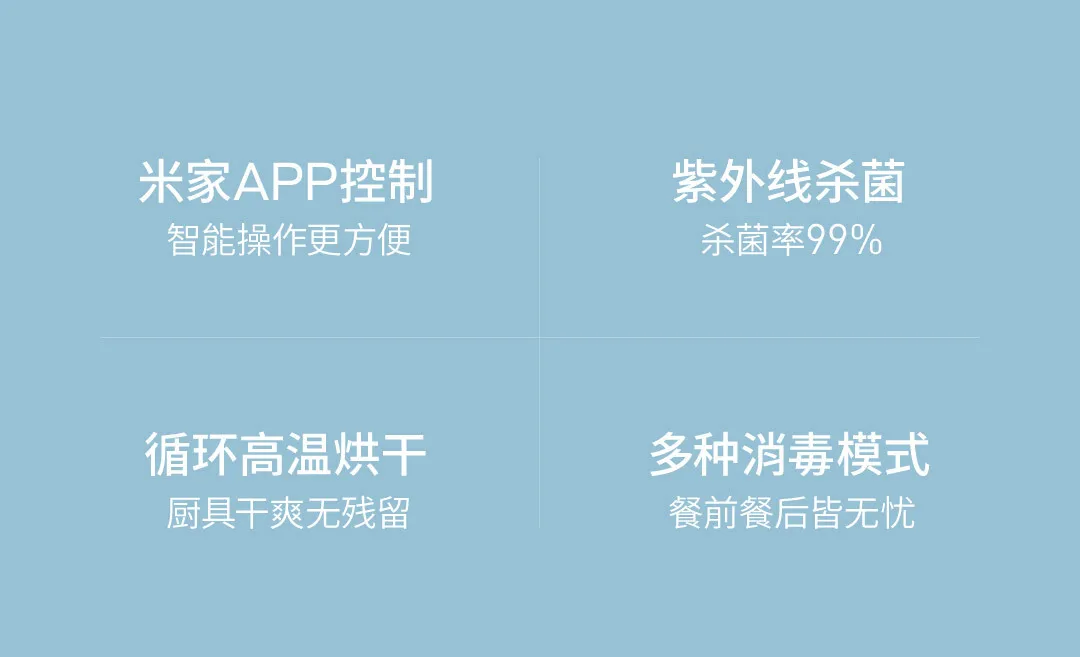 米家APP控制
智能操作更方便

紫外线杀菌
杀菌率99%

循环高温烘干
厨具干爽无残留

多种消毒模式
餐前餐后皆无忧